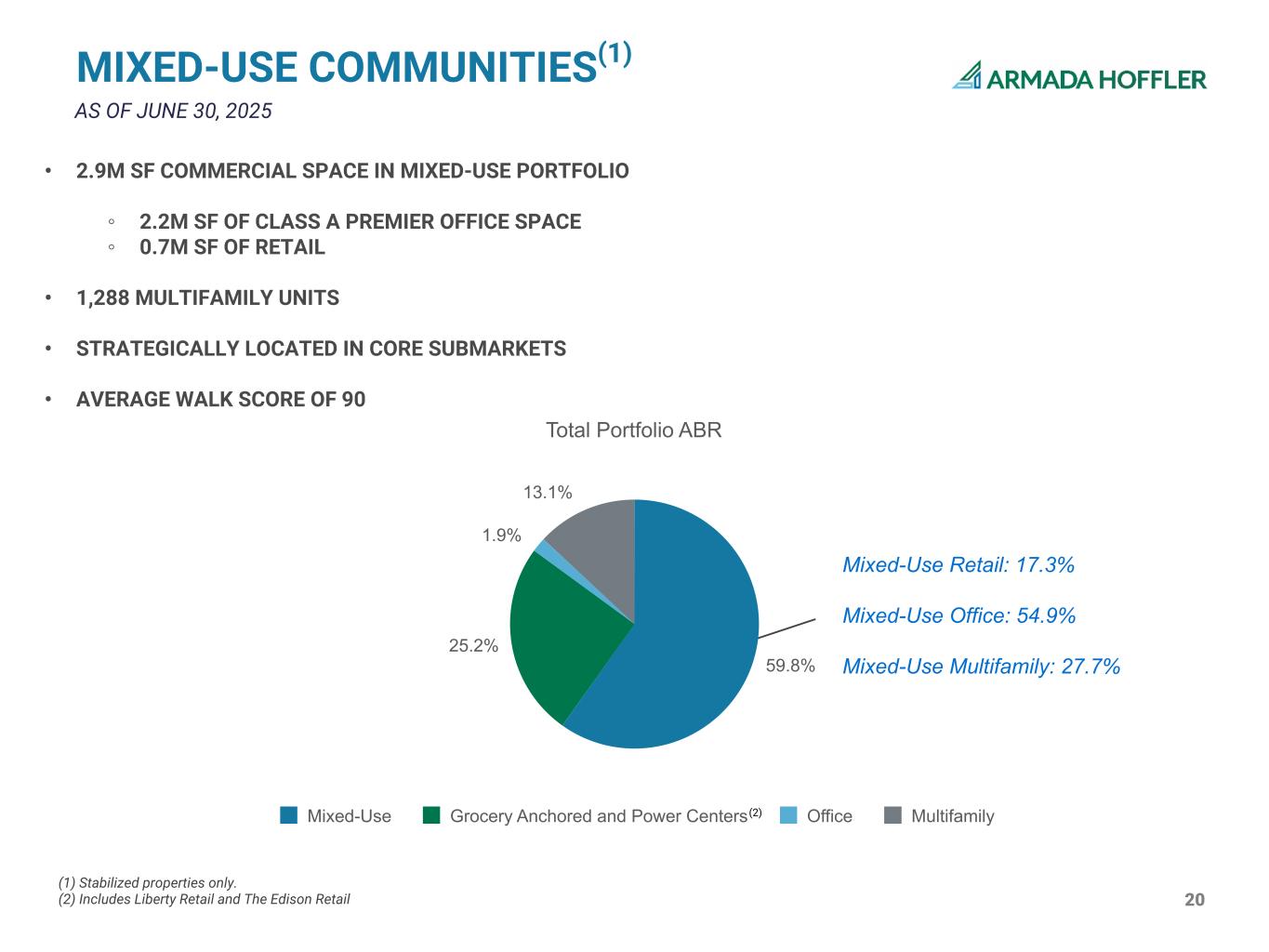 MIXED-USE COMMUNITIES$^{(1)}$
AS OF JUNE 30, 2025

ARMADA HOFFLER

• 2.9M SF COMMERCIAL SPACE IN MIXED-USE PORTFOLIO
◦ 2.2M SF OF CLASS A PREMIER OFFICE SPACE
◦ 0.7M SF OF RETAIL
• 1,288 MULTIFAMILY UNITS
• STRATEGICALLY LOCATED IN CORE SUBMARKETS
• AVERAGE WALK SCORE OF 90

Total Portfolio ABR

13.1%
1.9%
25.2%
59.8%

Mixed-Use Retail: 17.3%
Mixed-Use Office: 54.9%
Mixed-Use Multifamily: 27.7%

Mixed-Use Grocery Anchored and Power Centers$^{(2)}$ Office Multifamily

(1) Stabilized properties only.
(2) Includes Liberty Retail and The Edison Retail

20